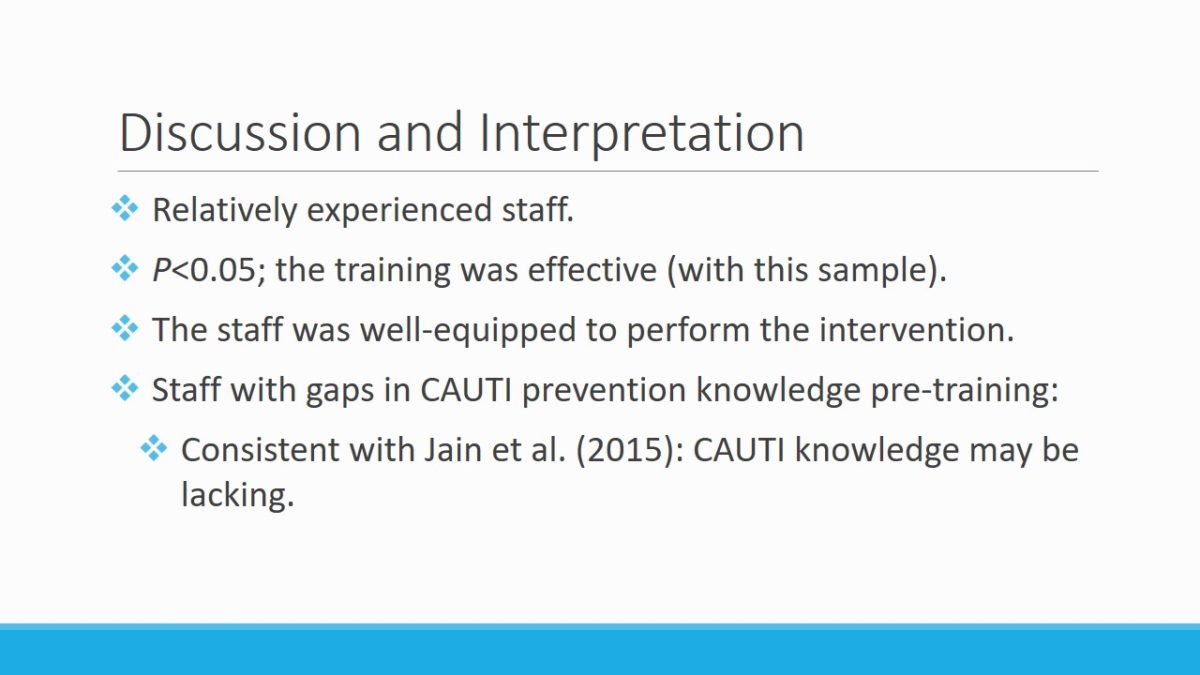 Discussion and Interpretation

❖ Relatively experienced staff.

❖ $P<0.05$; the training was effective (with this sample).

❖ The staff was well-equipped to perform the intervention.

❖ Staff with gaps in CAUTI prevention knowledge pre-training:

❖ Consistent with Jain et al. (2015): CAUTI knowledge may be lacking.